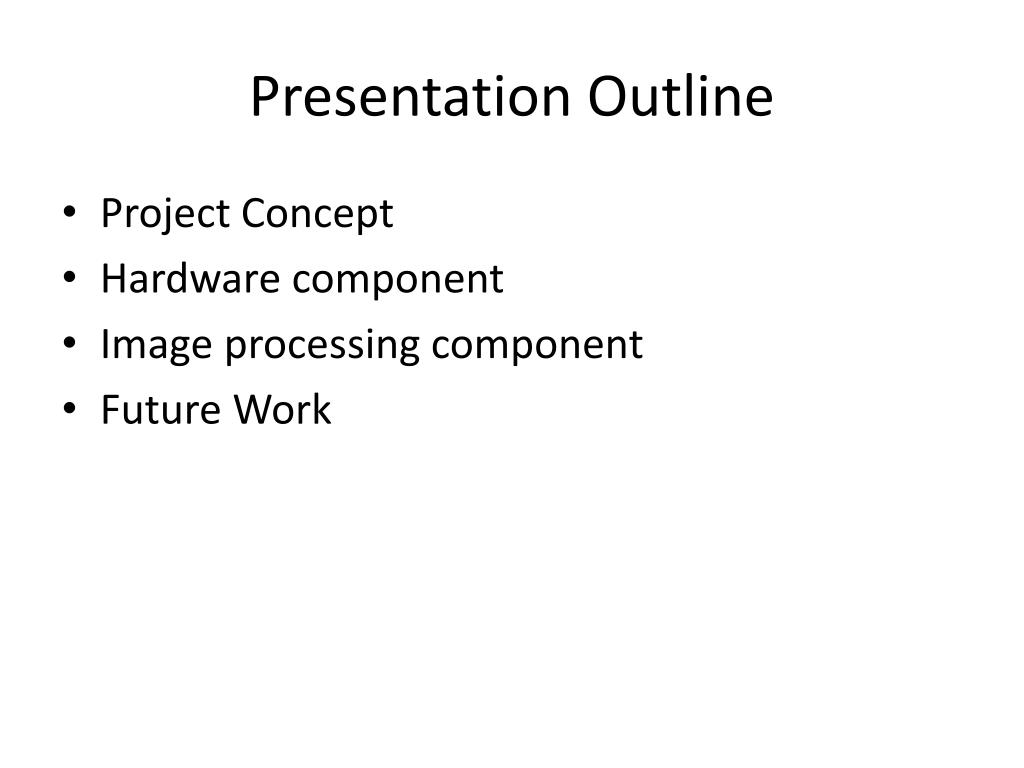 Presentation Outline

• Project Concept
• Hardware component
• Image processing component
• Future Work